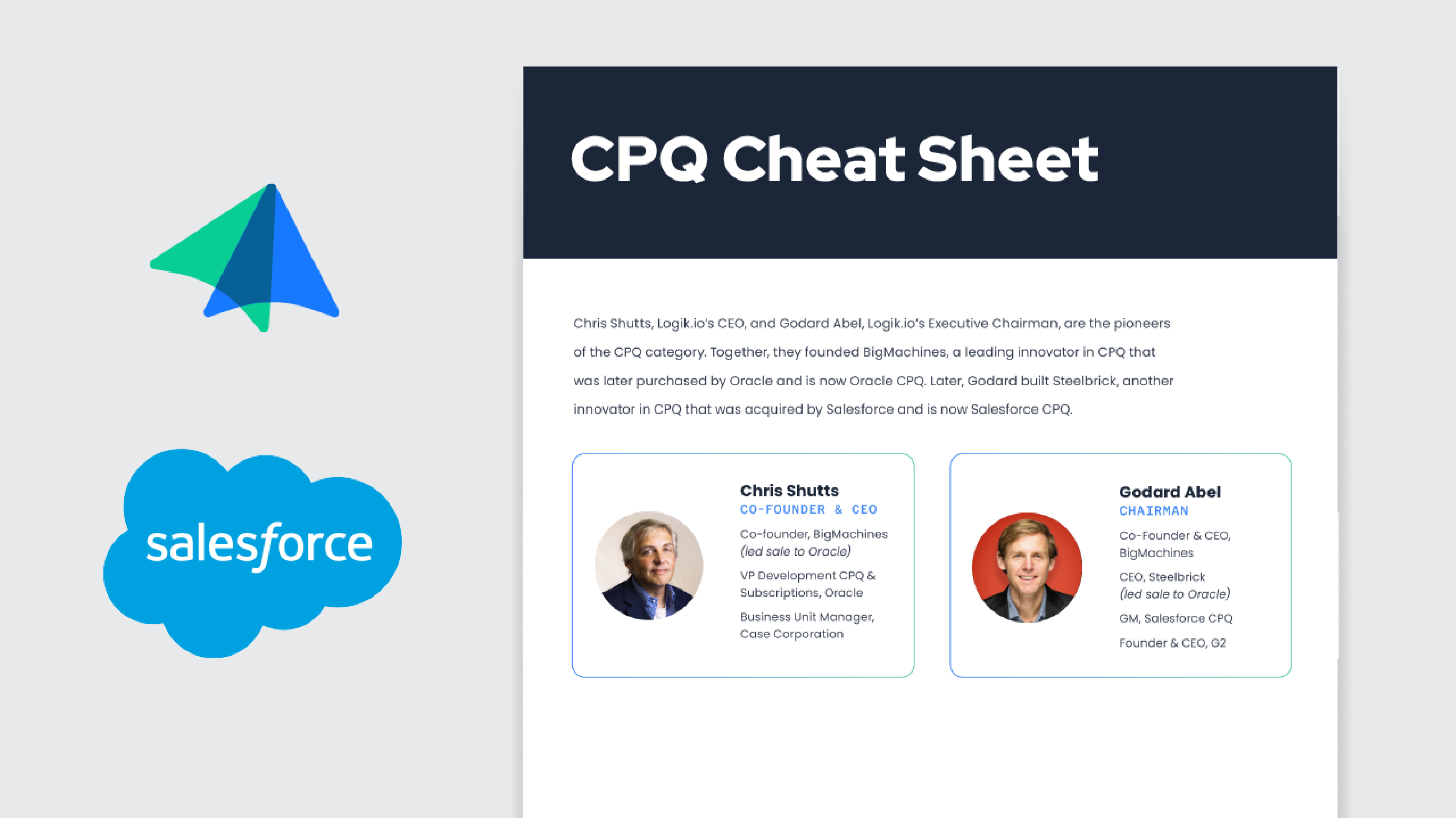 salesforce

CPQ Cheat Sheet

Chris Shutts, Logik.io's CEO, and Godard Abel, Logik.io's Executive Chairman, are the pioneers of the CPQ category. Together, they founded BigMachines, a leading innovator in CPQ that was later purchased by Oracle and is now Oracle CPQ. Later, Godard built Steelbrick, another innovator in CPQ that was acquired by Salesforce and is now Salesforce CPQ.

Chris Shutts
CO-FOUNDER & CEO
Co-founder, BigMachines (led sale to Oracle)
VP Development CPQ & Subscriptions, Oracle
Business Unit Manager, Case Corporation

Godard Abel
CHAIRMAN
Co-Founder & CEO, BigMachines
CEO, Steelbrick (led sale to Oracle)
GM, Salesforce CPQ
Founder & CEO, G2